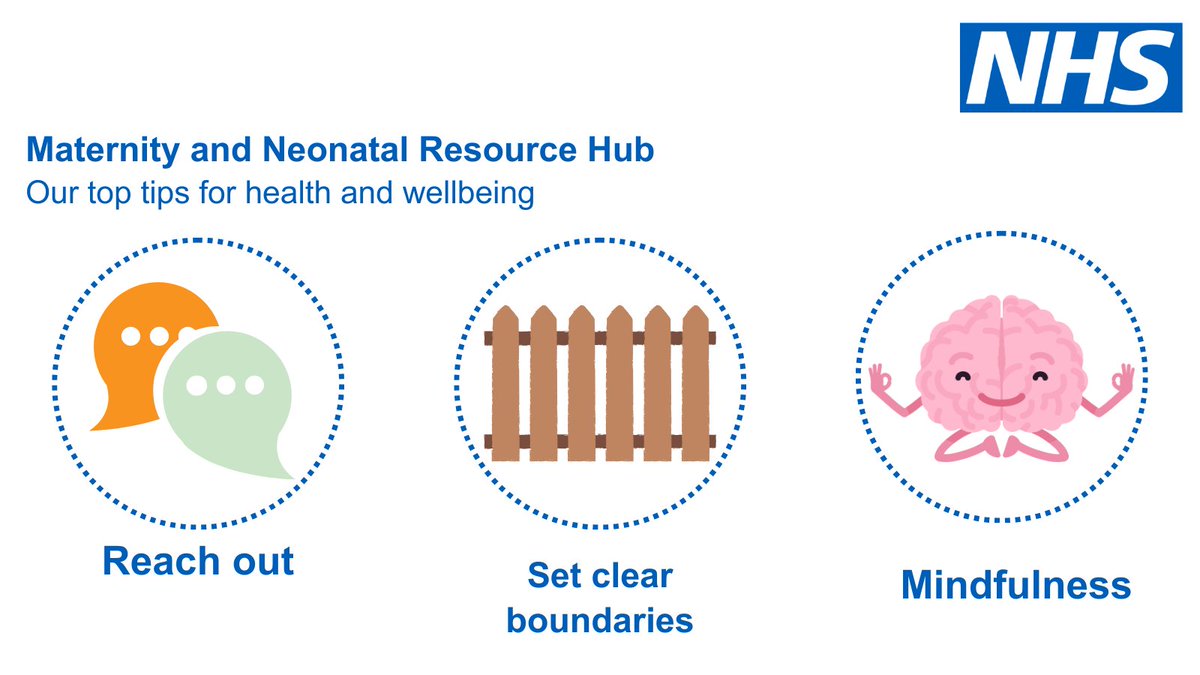 NHS

Maternity and Neonatal Resource Hub
Our top tips for health and wellbeing

Reach out

Set clear boundaries

Mindfulness